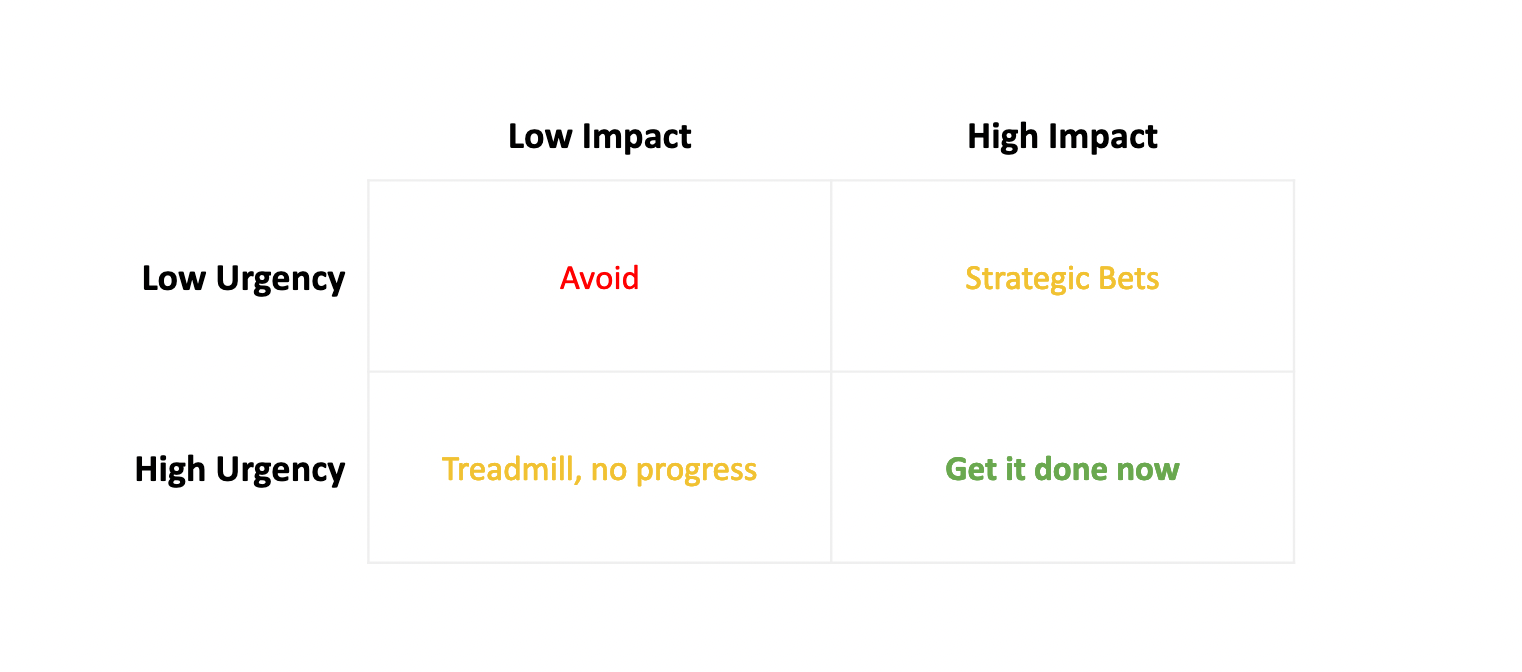 | | Low Impact | High Impact |
|---|---|---|
| Low Urgency | Avoid | Strategic Bets |
| High Urgency | Treadmill, no progress | Get it done now |